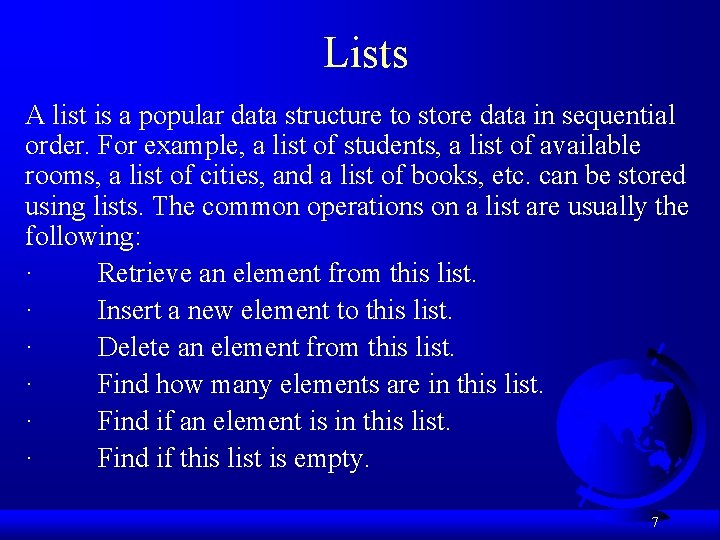 Lists

A list is a popular data structure to store data in sequential order. For example, a list of students, a list of available rooms, a list of cities, and a list of books, etc. can be stored using lists. The common operations on a list are usually the following:

· Retrieve an element from this list.

· Insert a new element to this list.

· Delete an element from this list.

· Find how many elements are in this list.

· Find if an element is in this list.

· Find if this list is empty.

7